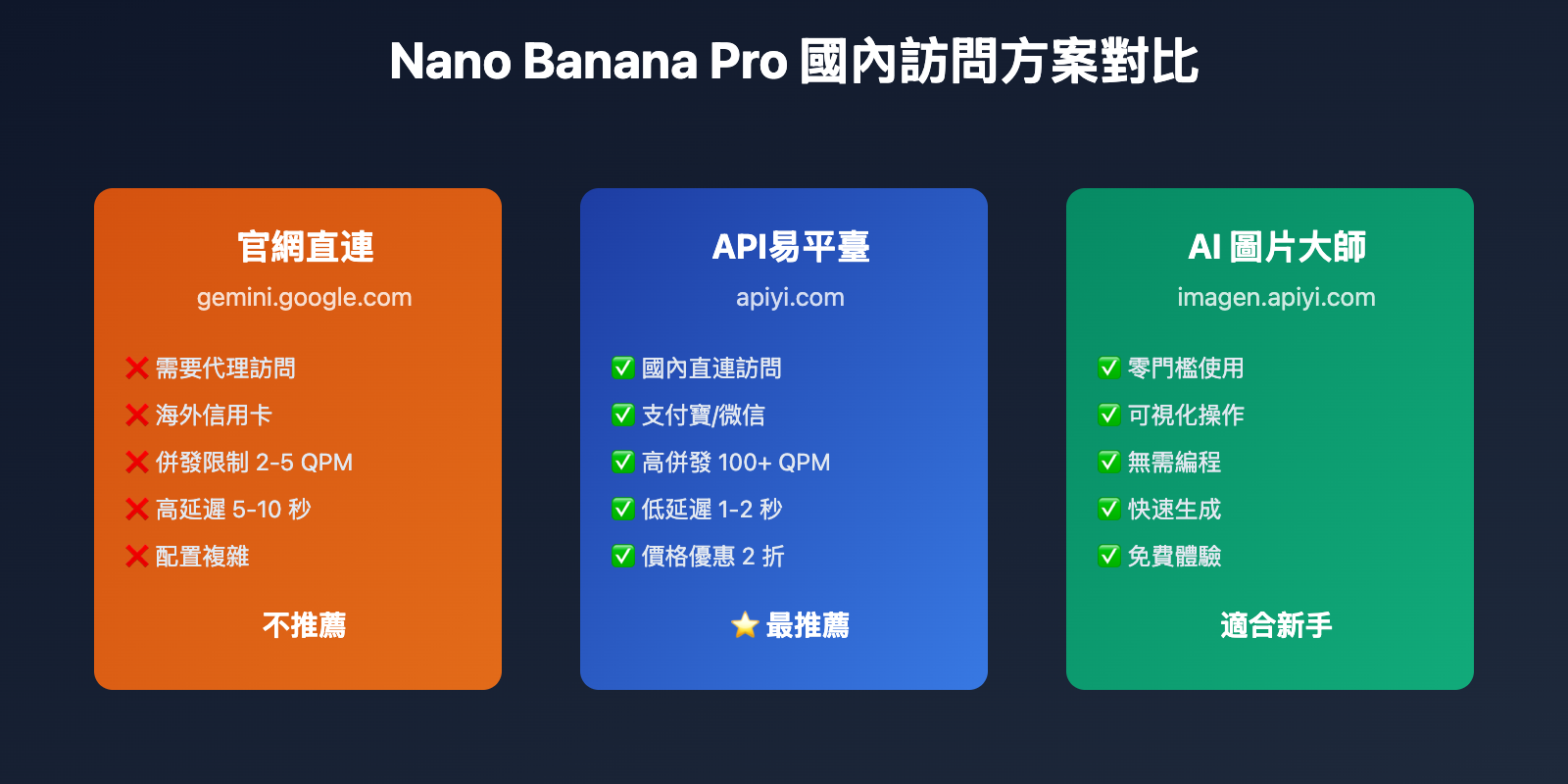 Nano Banana Pro 國內訪問方案對比

官網直連

gemini.google.com

❌ 需要代理訪問
❌ 海外信用卡
❌ 併發限制 2-5 QPM
❌ 高延遲 5-10 秒
❌ 配置複雜

不推薦

API易平臺

apiyi.com

✅ 國內直連訪問
✅ 支付寶/微信
✅ 高併發 100+ QPM
✅ 低延遲 1-2 秒
✅ 價格優惠 2 折

⭐ 最推薦

AI 圖片大師

imagen.apiyi.com

✅ 零門檻使用
✅ 可視化操作
✅ 無需編程
✅ 快速生成
✅ 免費體驗

適合新手